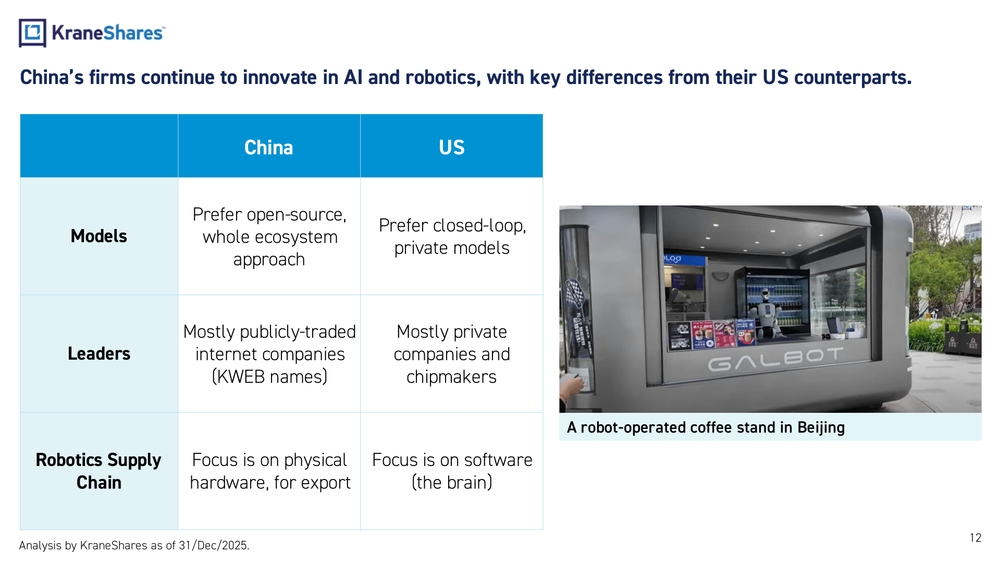 KraneShares

China's firms continue to innovate in AI and robotics, with key differences from their US counterparts.

| | China | US |
|---|---|---|
| Models | Prefer open-source, whole ecosystem approach | Prefer closed-loop, private models |
| Leaders | Mostly publicly-traded internet companies (KWEB names) | Mostly private companies and chipmakers |
| Robotics Supply Chain | Focus is on physical hardware, for export | Focus is on software (the brain) |

GALBOT

A robot-operated coffee stand in Beijing

Analysis by KraneShares as of 31/Dec/2025.

12